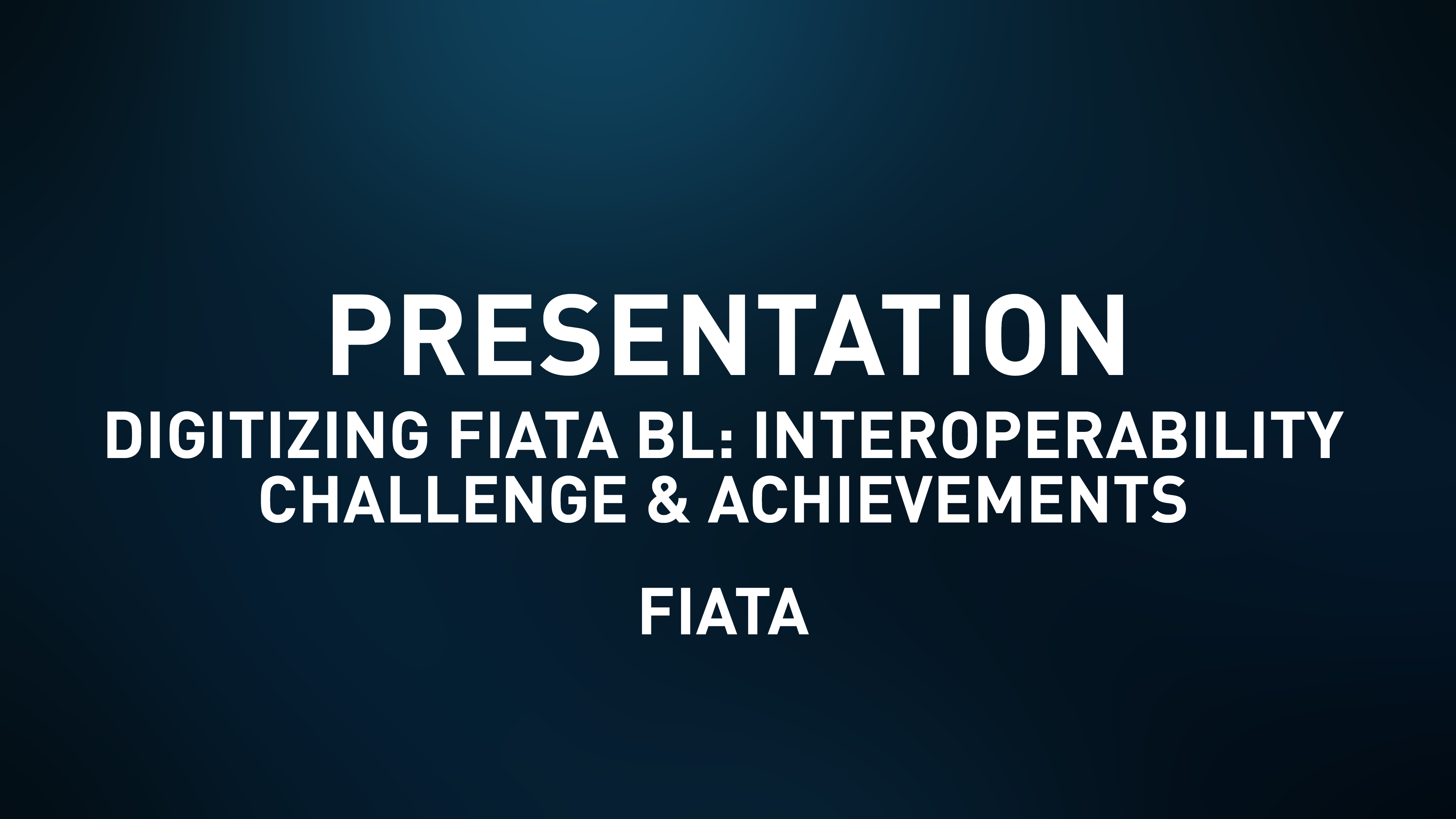 PRESENTATION

DIGITIZING FIATA BL: INTEROPERABILITY CHALLENGE & ACHIEVEMENTS

FIATA